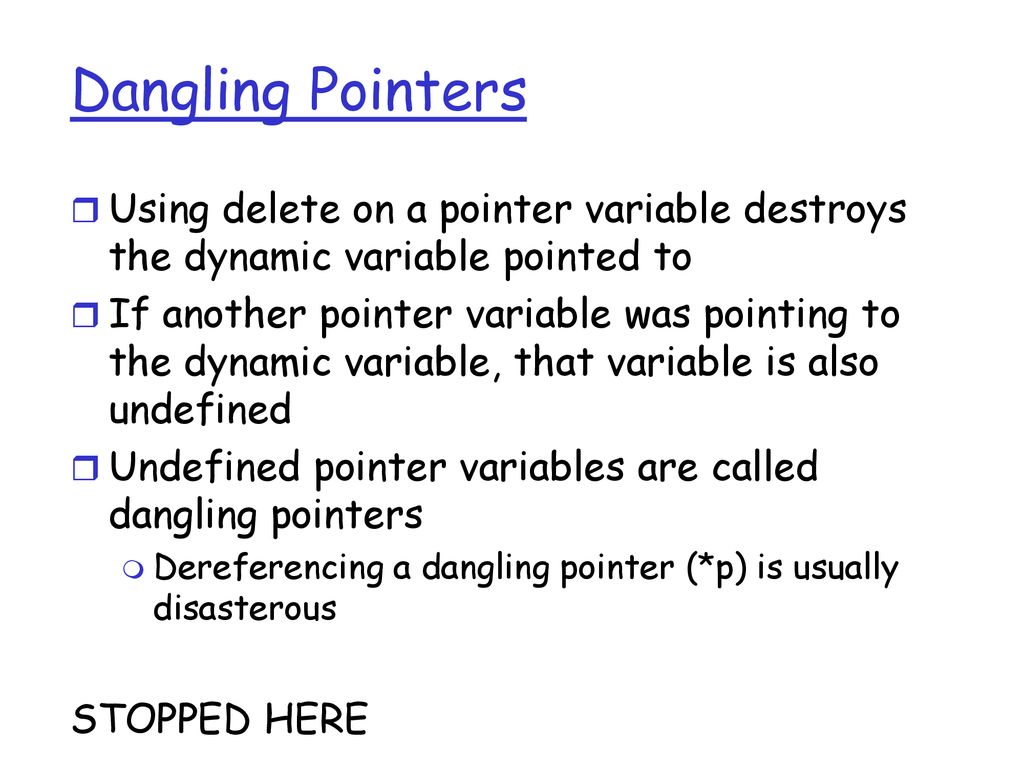 Dangling Pointers

Using delete on a pointer variable destroys the dynamic variable pointed to

If another pointer variable was pointing to the dynamic variable, that variable is also undefined

Undefined pointer variables are called dangling pointers

Dereferencing a dangling pointer (*p) is usually disasterous

STOPPED HERE